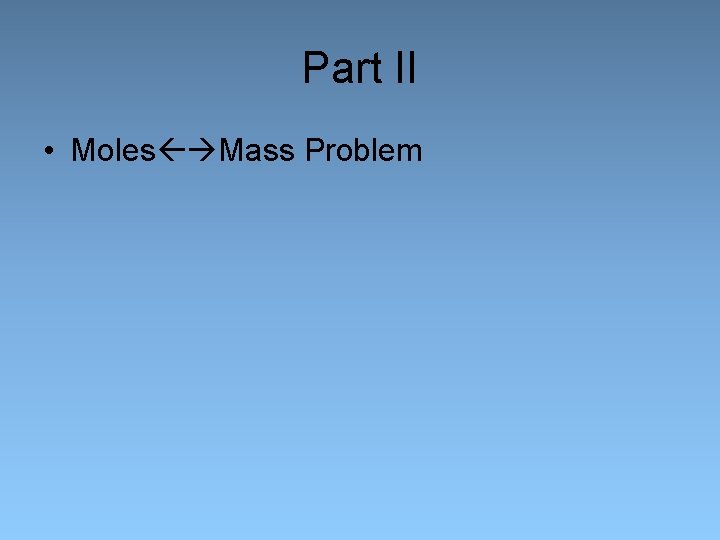 Part II

• Moles←→Mass Problem